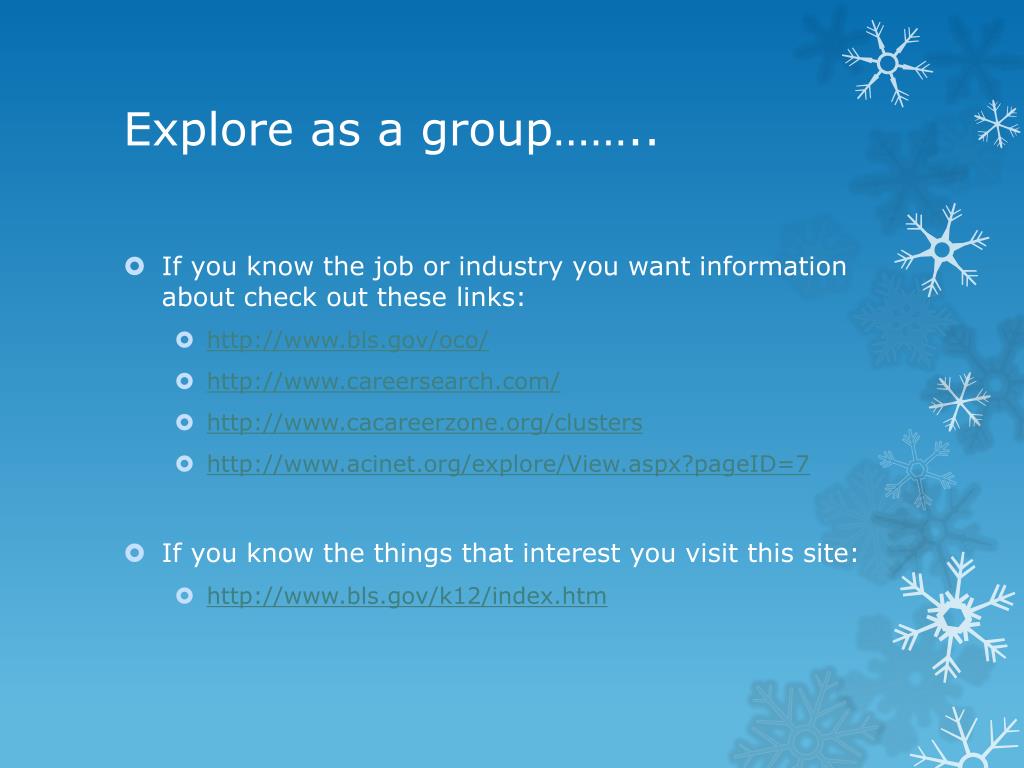 Explore as a group……..

If you know the job or industry you want information about check out these links:

http://www.bls.gov/oco/

http://www.careersearch.com/

http://www.cacareerzone.org/clusters

http://www.acinet.org/explore/View.aspx?pageID=7

If you know the things that interest you visit this site:

http://www.bls.gov/k12/index.htm